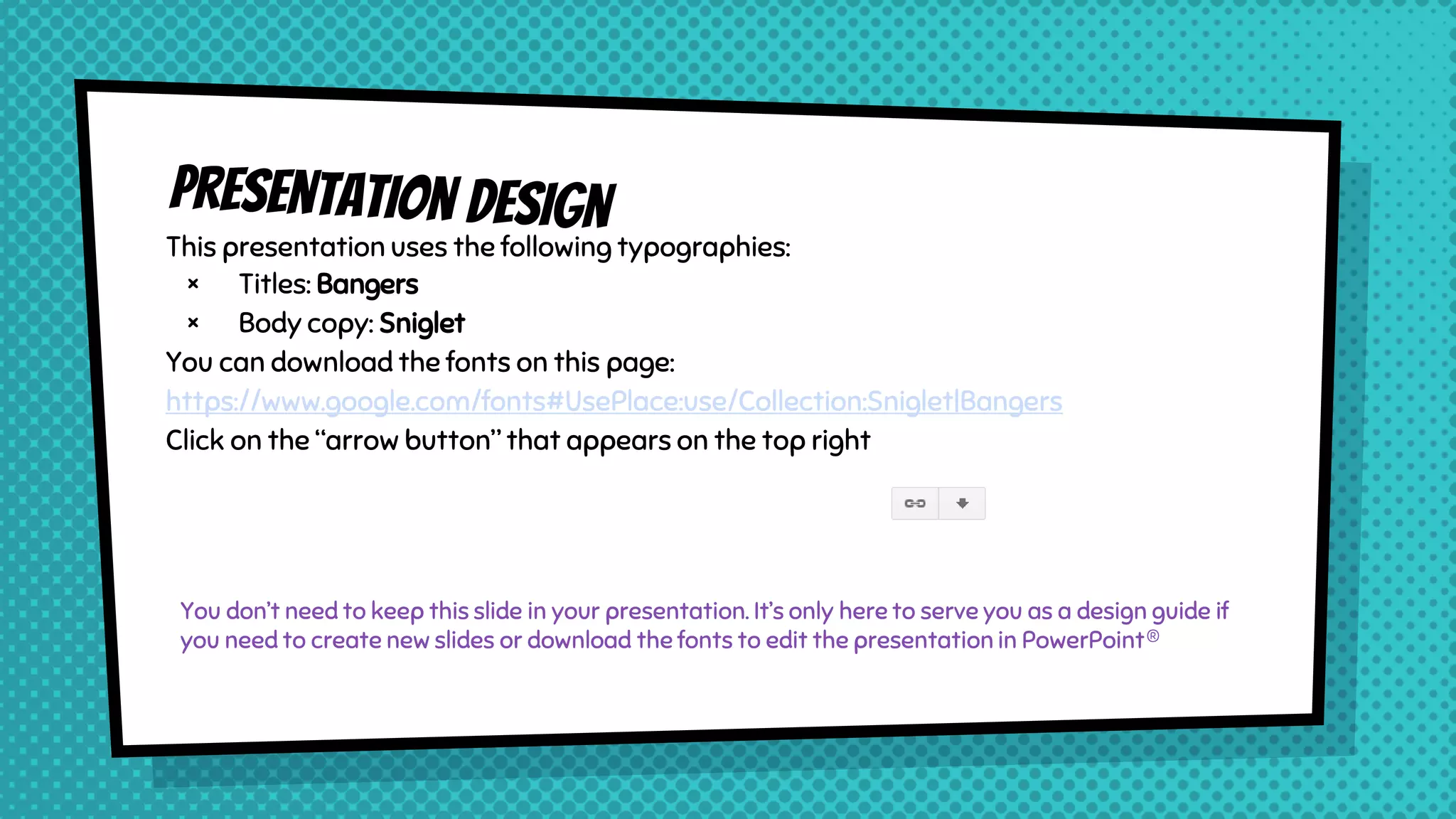 PRESENTATION DESIGN

This presentation uses the following typographies:

× Titles: Bangers

× Body copy: Sniglet

You can download the fonts on this page:

https://www.google.com/fonts#UsePlace:use/Collection:Sniglet|Bangers

Click on the “arrow button” that appears on the top right

You don’t need to keep this slide in your presentation. It’s only here to serve you as a design guide if you need to create new slides or download the fonts to edit the presentation in PowerPoint®